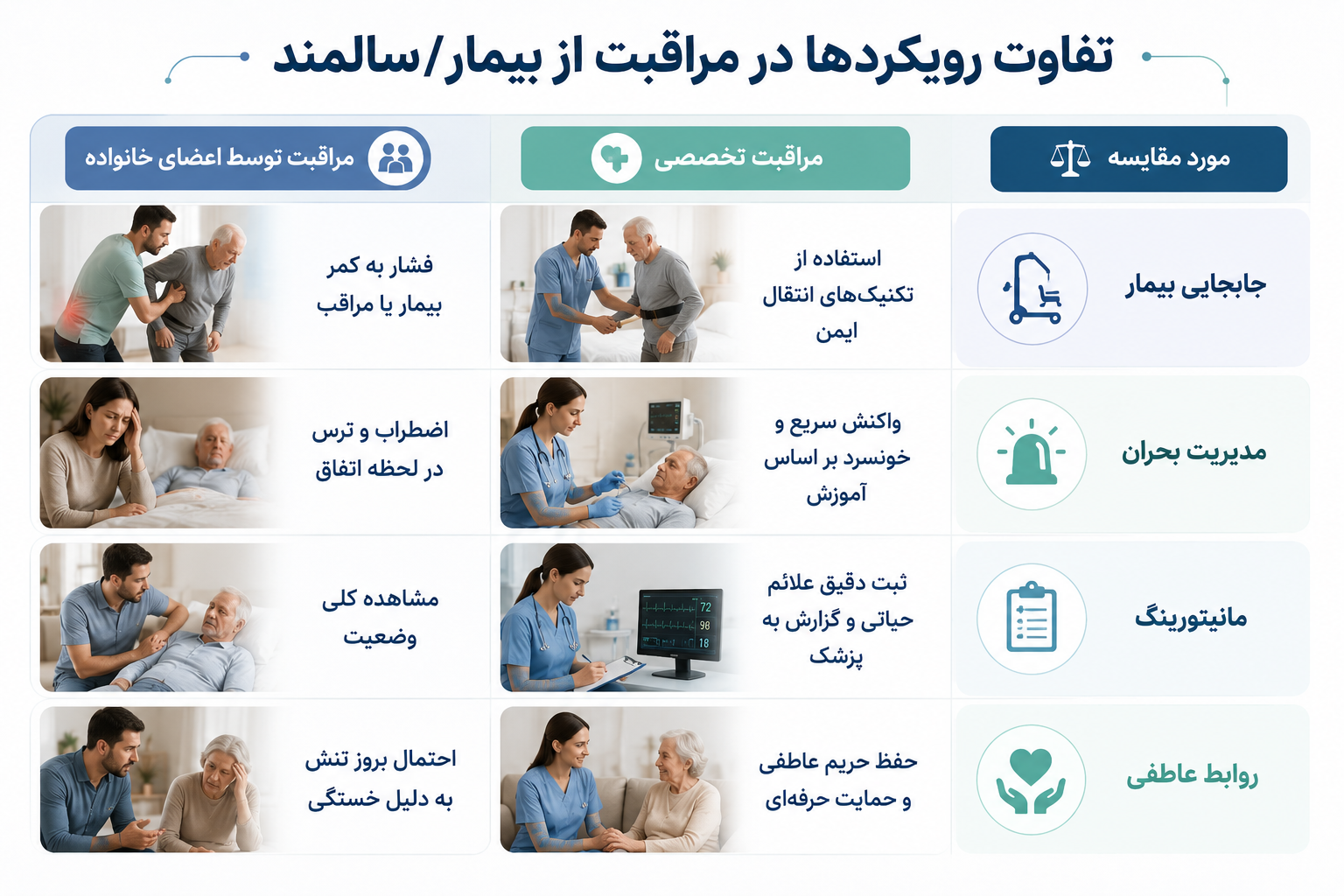 تفاوت رویکردها در مراقبت از بیمار/سالمند

| مورد مقایسه | مراقبت تخصصی | مراقبت توسط اعضای خانواده |
|---|---|---|
| جابجایی بیمار | استفاده از تکنیک‌های انتقال ایمن | فشار به کمر بیمار یا مراقب |
| مدیریت بحران | واکنش سریع و خونسرد بر اساس آموزش | اضطراب و ترس در لحظه اتفاق |
| مانیتورینگ | ثبت دقیق علائم حیاتی و گزارش به پزشک | مشاهده کلی وضعیت |
| روابط عاطفی | حفظ حریم عاطفی و حمایت حرفه‌ای | احتمال بروز تنش به دلیل خستگی |

72
98
18